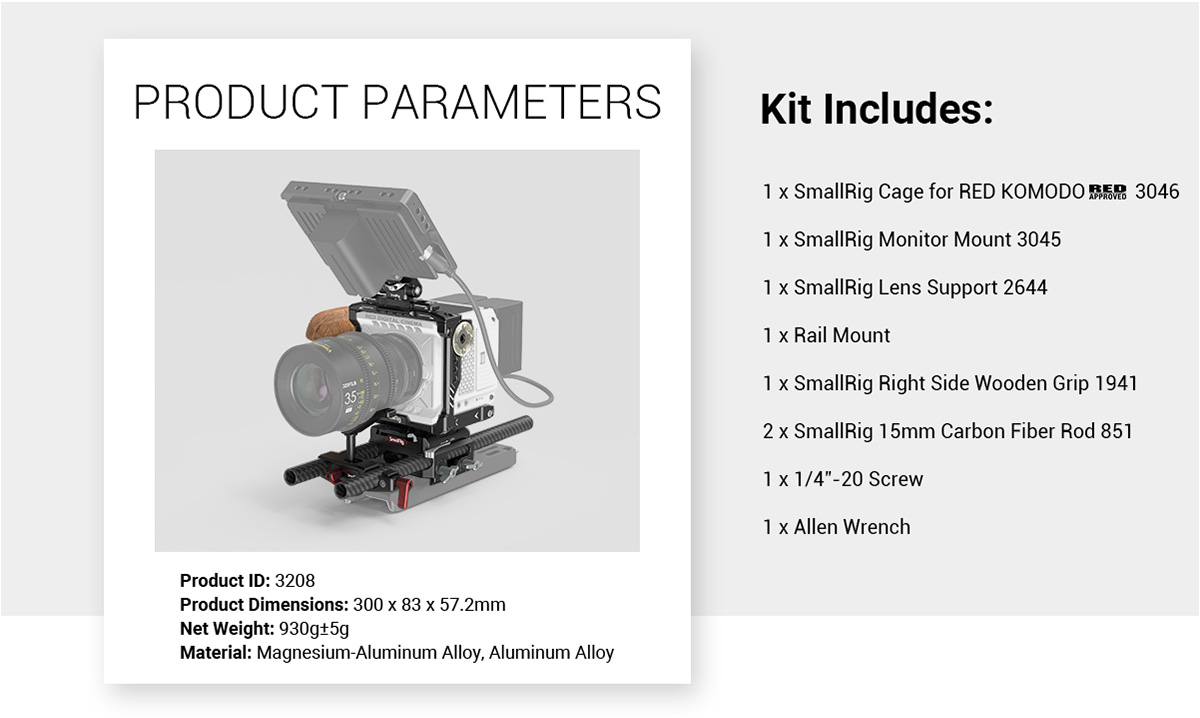 PRODUCT PARAMETERS

Product ID: 3208
Product Dimensions: 300 x 83 x 57.2mm
Net Weight: 930g±5g
Material: Magnesium-Aluminum Alloy, Aluminum Alloy

Kit Includes:

1 x SmallRig Cage for RED KOMODO RED APPROVED 3046

1 x SmallRig Monitor Mount 3045

1 x SmallRig Lens Support 2644

1 x Rail Mount

1 x SmallRig Right Side Wooden Grip 1941

2 x SmallRig 15mm Carbon Fiber Rod 851

1 x 1/4"-20 Screw

1 x Allen Wrench